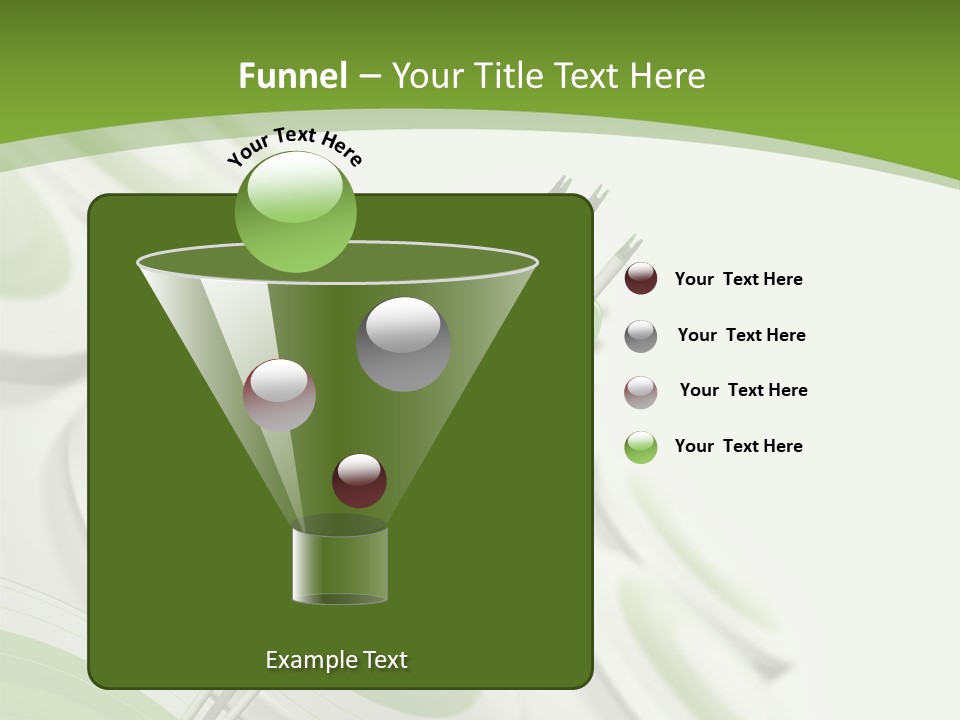 Funnel – Your Title Text Here

Your Text Here

Your Text Here

Your Text Here

Your Text Here

Your Text Here

Example Text